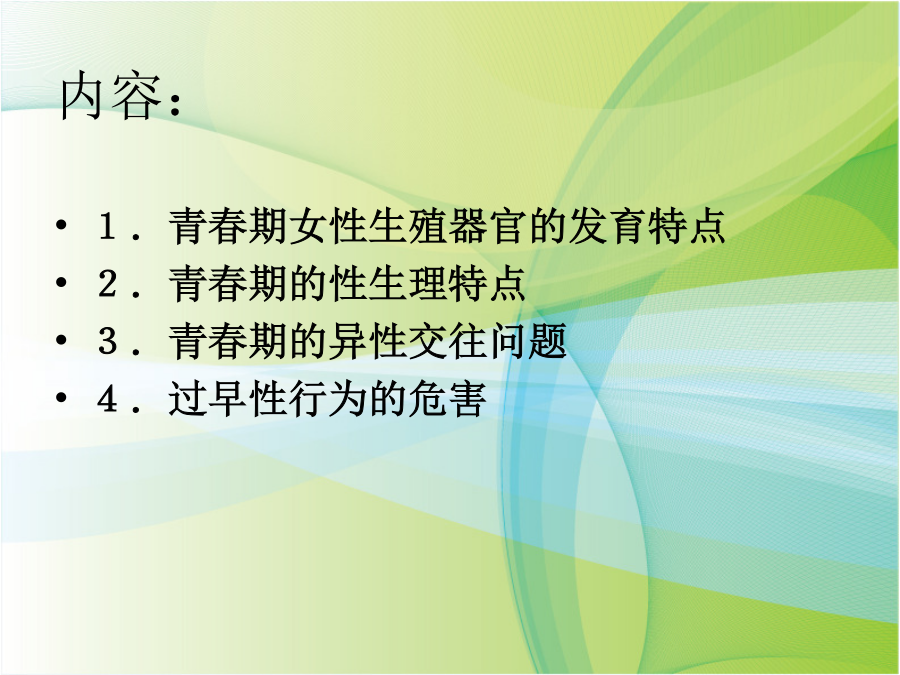 内容：

• 1．青春期女性生殖器官的发育特点
• 2．青春期的性生理特点
• 3．青春期的异性交往问题
• 4．过早性行为的危害